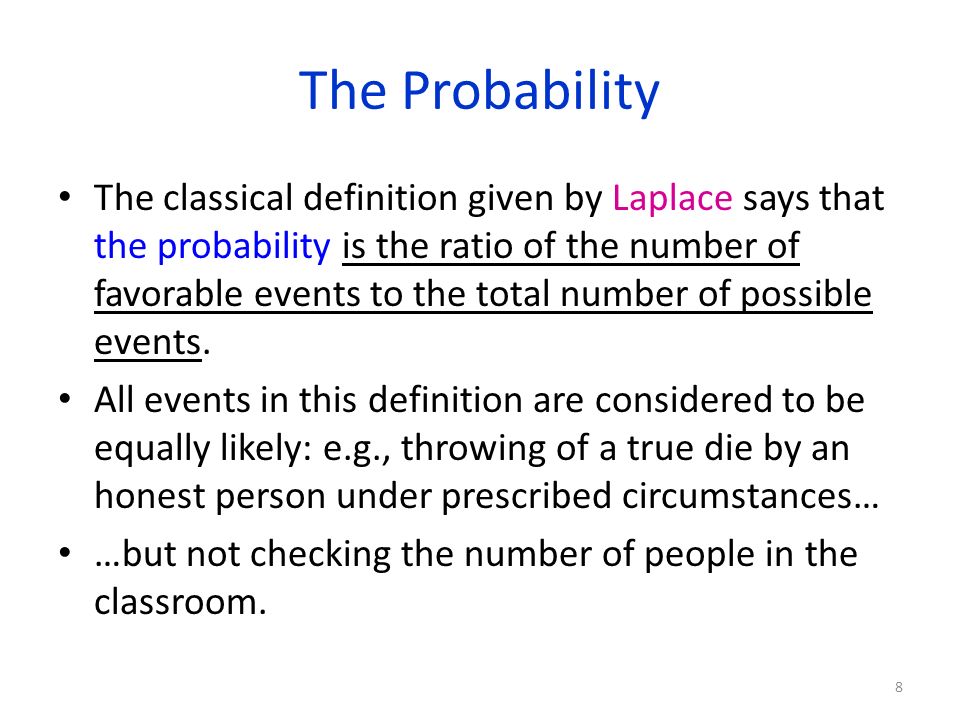 The Probability

• The classical definition given by Laplace says that the probability is the ratio of the number of favorable events to the total number of possible events.

• All events in this definition are considered to be equally likely: e.g., throwing of a true die by an honest person under prescribed circumstances…

• …but not checking the number of people in the classroom.

8